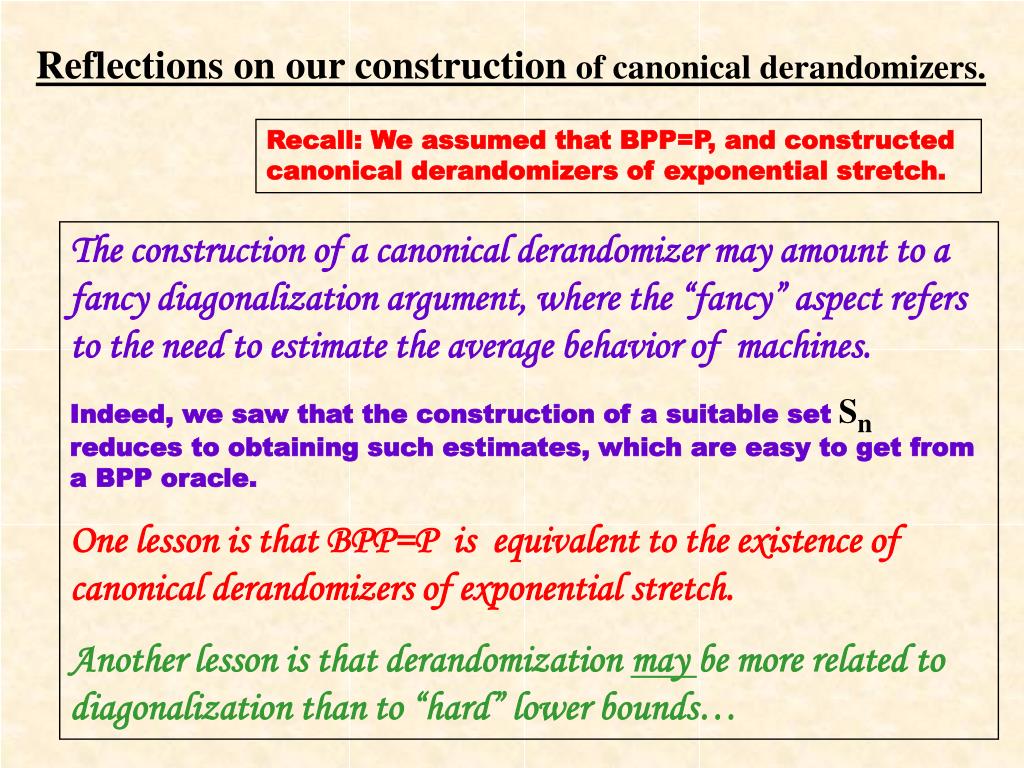 Reflections on our construction of canonical derandomizers.

Recall: We assumed that BPP=P, and constructed canonical derandomizers of exponential stretch.

The construction of a canonical derandomizer may amount to a fancy diagonalization argument, where the “fancy” aspect refers to the need to estimate the average behavior of machines.

Indeed, we saw that the construction of a suitable set $S_n$ reduces to obtaining such estimates, which are easy to get from a BPP oracle.

One lesson is that BPP=P is equivalent to the existence of canonical derandomizers of exponential stretch.

Another lesson is that derandomization may be more related to diagonalization than to “hard” lower bounds…